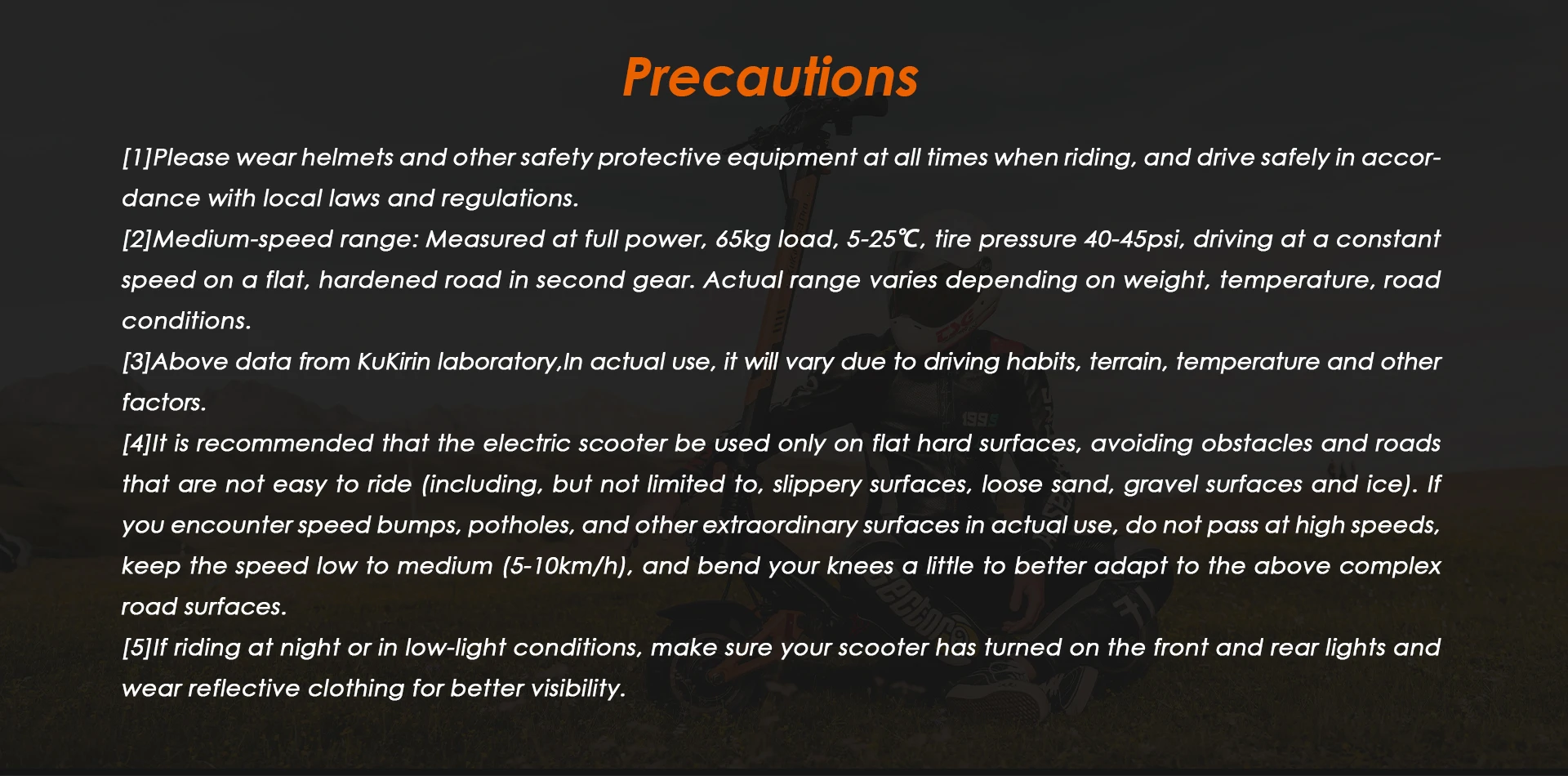 Precautions

[1]Please wear helmets and other safety protective equipment at all times when riding, and drive safely in accordance with local laws and regulations.
[2]Medium-speed range: Measured at full power, 65kg load, 5-25℃, tire pressure 40-45psi, driving at a constant speed on a flat, hardened road in second gear. Actual range varies depending on weight, temperature, road conditions.
[3]Above data from KuKirin laboratory,In actual use, it will vary due to driving habits, terrain, temperature and other factors.
[4]It is recommended that the electric scooter be used only on flat hard surfaces, avoiding obstacles and roads that are not easy to ride (including, but not limited to, slippery surfaces, loose sand, gravel surfaces and ice). If you encounter speed bumps, potholes, and other extraordinary surfaces in actual use, do not pass at high speeds, keep the speed low to medium (5-10km/h), and bend your knees a little to better adapt to the above complex road surfaces.
[5]If riding at night or in low-light conditions, make sure your scooter has turned on the front and rear lights and wear reflective clothing for better visibility.